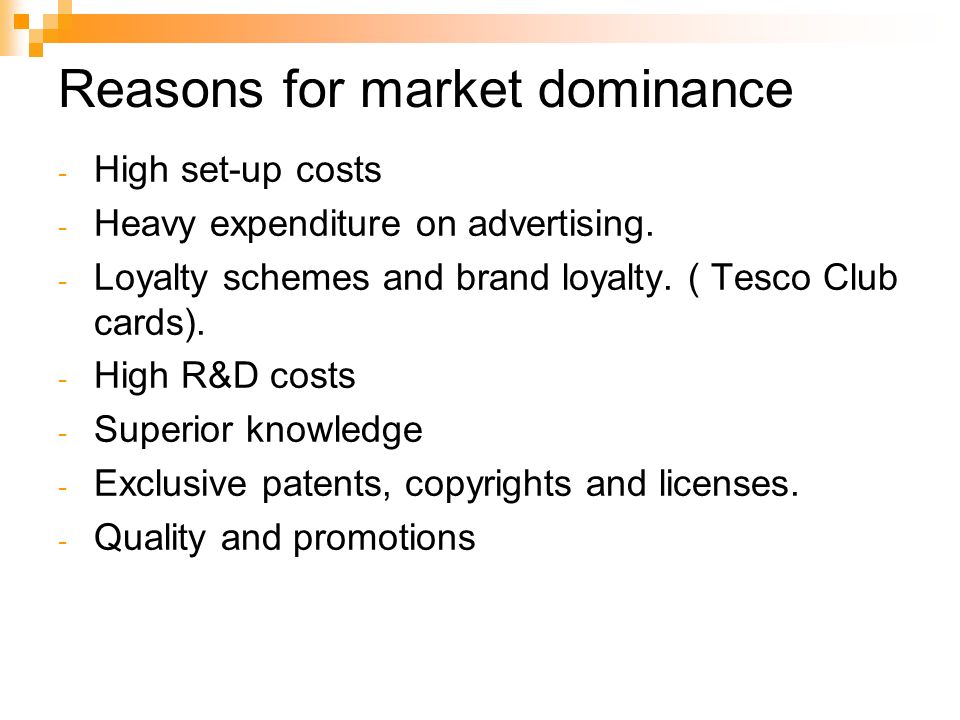 Reasons for market dominance

- High set-up costs
- Heavy expenditure on advertising.
- Loyalty schemes and brand loyalty. ( Tesco Club cards).
- High R&D costs
- Superior knowledge
- Exclusive patents, copyrights and licenses.
- Quality and promotions